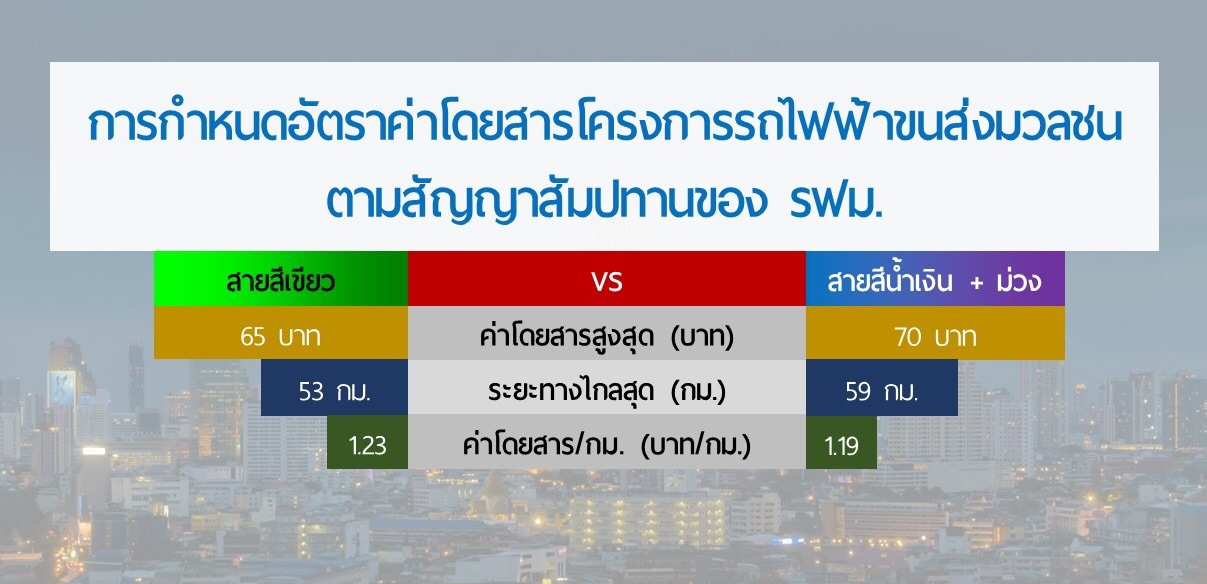 การกำหนดอัตราค่าโดยสารโครงการรถไฟฟ้าขนส่งมวลชน ตามสัญญาสัมปทานของ รฟม.

| สายสีเขียว | VS | สายสีน้ำเงิน + ม่วง |
|---|---|---|
| 65 บาท | ค่าโดยสารสูงสุด (บาท) | 70 บาท |
| 53 กม. | ระยะทางไกลสุด (กม.) | 59 กม. |
| 1.23 | ค่าโดยสาร/กม. (บาท/กม.) | 1.19 |